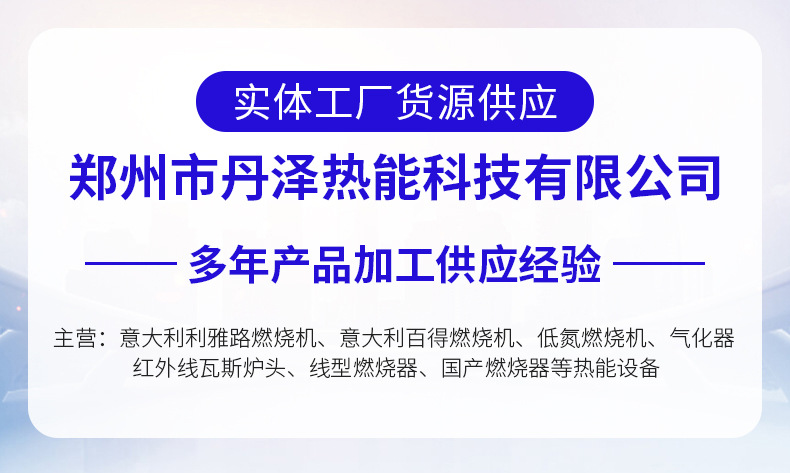 实体工厂货源供应

郑州市丹泽热能科技有限公司

多年产品加工供应经验

主营：意大利利雅路燃烧机、意大利百得燃烧机、低氮燃烧机、气化器 红外线瓦斯炉头、线型燃烧器、国产燃烧器等热能设备